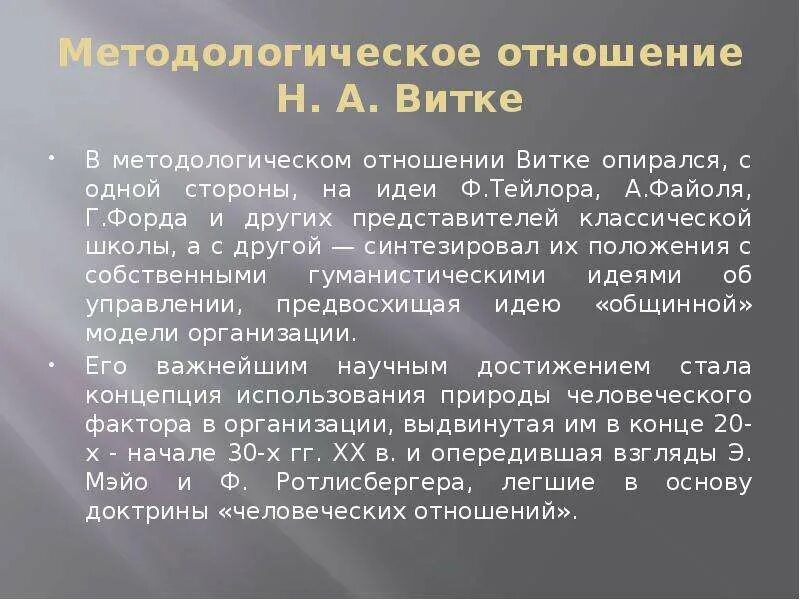 Методологическое отношение Н. А. Витке

• В методологическом отношении Витке опирался, с одной стороны, на идеи Ф.Тейлора, А.Файоля, Г.Форда и других представителей классической школы, а с другой — синтезировал их положения с собственными гуманистическими идеями об управлении, предвосхищая идею «общинной» модели организации.

• Его важнейшим научным достижением стала концепция использования природы человеческого фактора в организации, выдвинутая им в конце 20-х - начале 30-х гг. XX в. и опередившая взгляды Э. Мэйо и Ф. Ротлисбергера, легшие в основу доктрины «человеческих отношений».